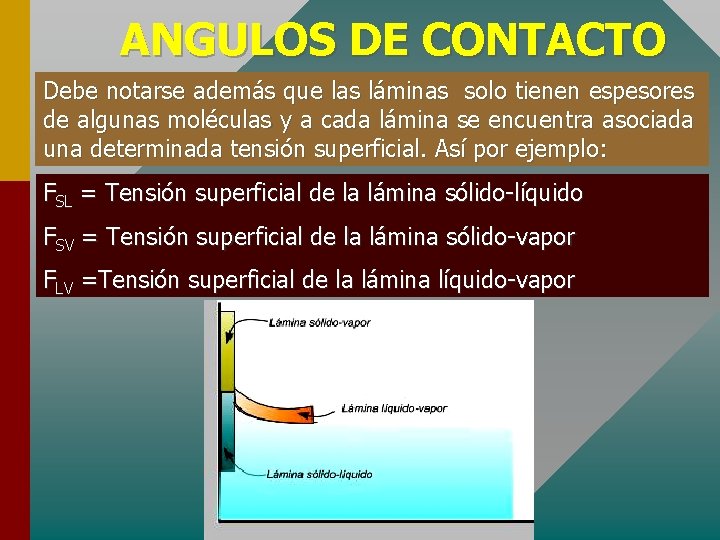 ANGULOS DE CONTACTO

Debe notarse además que las láminas solo tienen espesores de algunas moléculas y a cada lámina se encuentra asociada una determinada tensión superficial. Así por ejemplo:

$F_{SL}$ = Tensión superficial de la lámina sólido-líquido

$F_{SV}$ = Tensión superficial de la lámina sólido-vapor

$F_{LV}$ =Tensión superficial de la lámina líquido-vapor

Lámina sólido-vapor

Lámina líquido-vapor

Lámina sólido-líquido